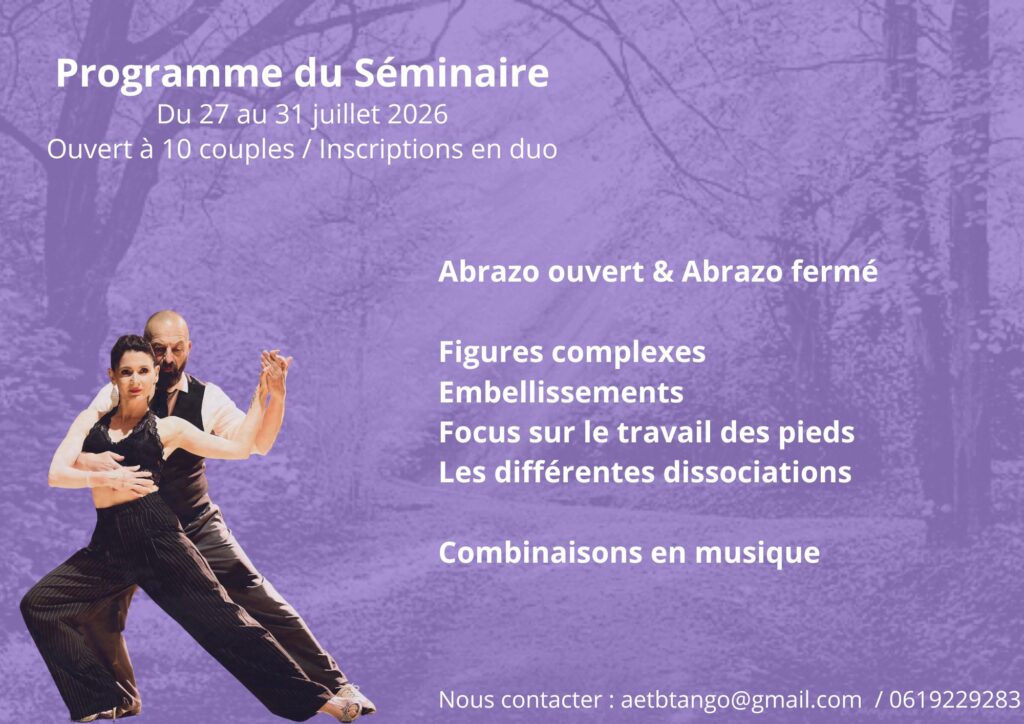 Programme du Séminaire
Du 27 au 31 juillet 2026
Ouvert à 10 couples / Inscriptions en duo

Abrazo ouvert & Abrazo fermé

Figures complexes
Embellissements
Focus sur le travail des pieds
Les différentes dissociations

Combinaisons en musique

Nous contacter : aetbtango@gmail.com / 0619229283